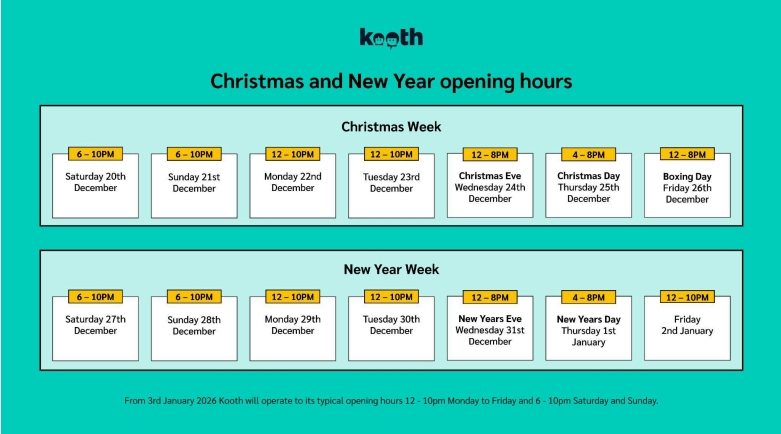 kooth

Christmas and New Year opening hours

Christmas Week

6 – 10PM
Saturday 20th December

6 – 10PM
Sunday 21st December

12 – 10PM
Monday 22nd December

12 – 10PM
Tuesday 23rd December

12 – 8PM
Christmas Eve
Wednesday 24th December

4 – 8PM
Christmas Day
Thursday 25th December

12 – 8PM
Boxing Day
Friday 26th December

New Year Week

6 – 10PM
Saturday 27th December

6 – 10PM
Sunday 28th December

12 – 10PM
Monday 29th December

12 – 10PM
Tuesday 30th December

12 – 8PM
New Years Eve
Wednesday 31st December

4 – 8PM
New Years Day
Thursday 1st January

12 – 10PM
Friday 2nd January

From 3rd January 2026 Kooth will operate to its typical opening hours 12 - 10pm Monday to Friday and 6 - 10pm Saturday and Sunday.